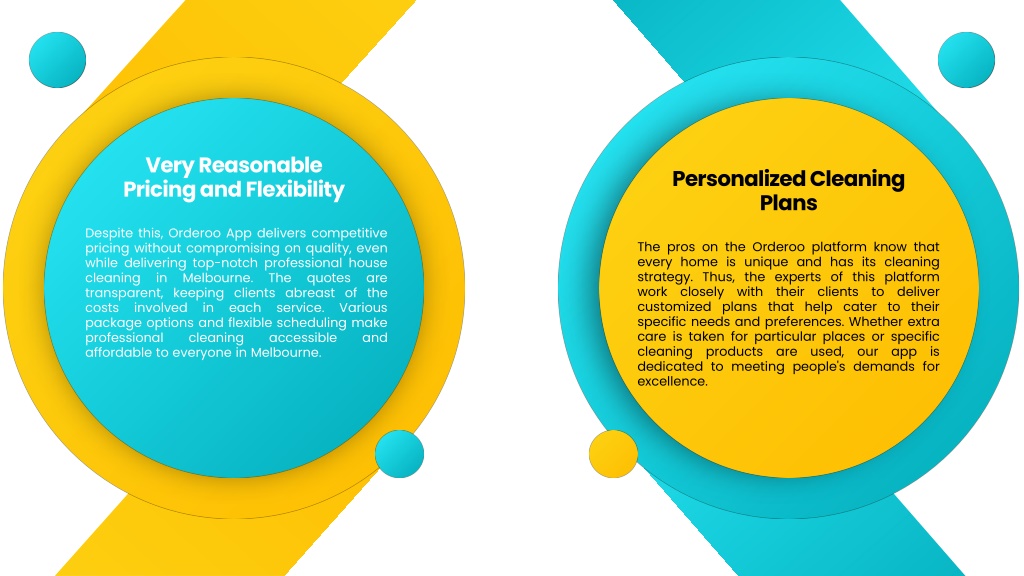 Very Reasonable Pricing and Flexibility

Despite this, Orderoo App delivers competitive pricing without compromising on quality, even while delivering top-notch professional house cleaning in Melbourne. The quotes are transparent, keeping clients abreast of the costs involved in each service. Various package options and flexible scheduling make professional cleaning accessible and affordable to everyone in Melbourne.

Personalized Cleaning Plans

The pros on the Orderoo platform know that every home is unique and has its cleaning strategy. Thus, the experts of this platform work closely with their clients to deliver customized plans that help cater to their specific needs and preferences. Whether extra care is taken for particular places or specific cleaning products are used, our app is dedicated to meeting people's demands for excellence.